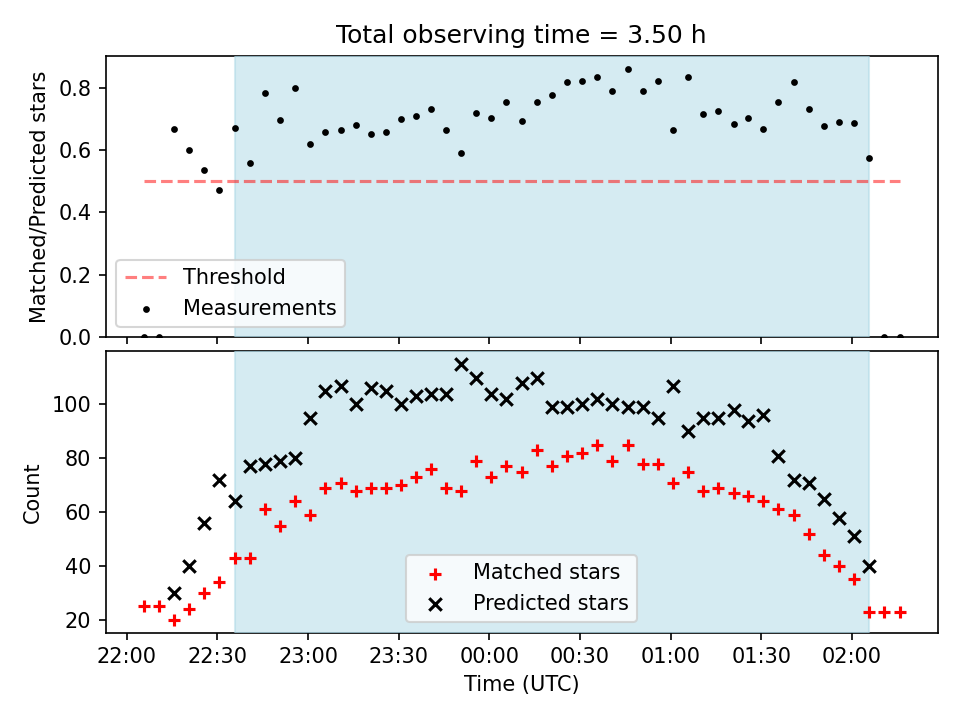 Total observing time = 3.50 h

Matched/Predicted stars

0.8
0.6
0.4
0.2
0.0

Threshold
Measurements

Count

100
80
60
40
20

Matched stars
Predicted stars

22:00 22:30 23:00 23:30 00:00 00:30 01:00 01:30 02:00

Time (UTC)